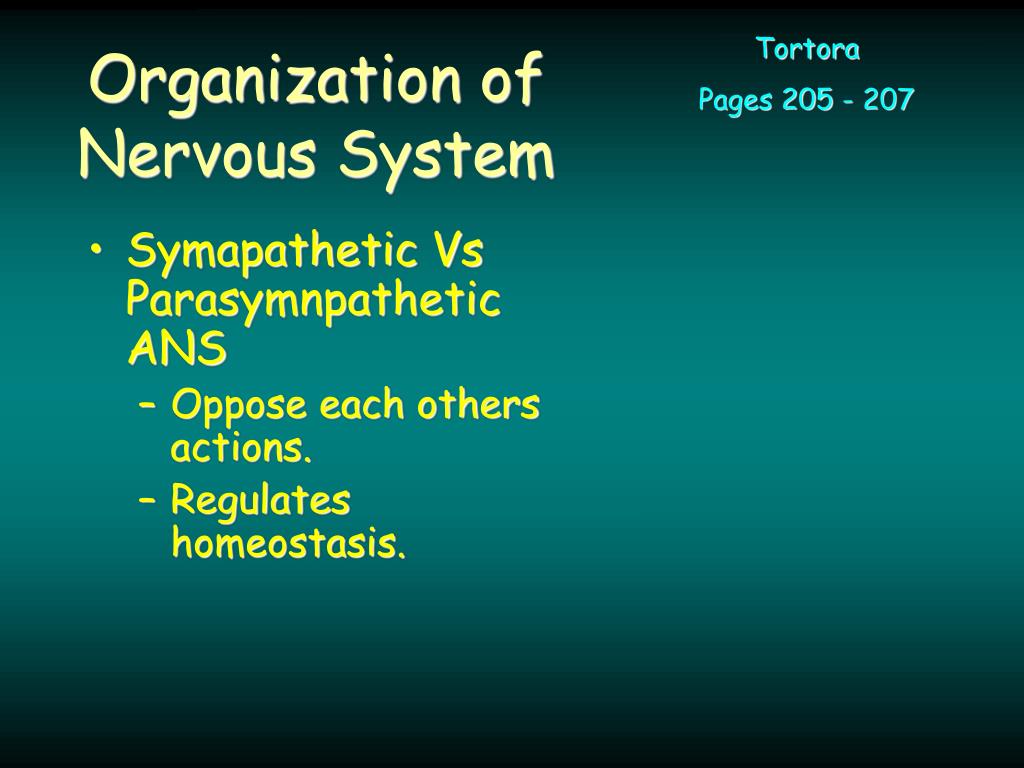 Organization of Nervous System

Tortora

Pages 205 - 207

• Symapathetic Vs Parasymnpathetic ANS
– Oppose each others actions.
– Regulates homeostasis.